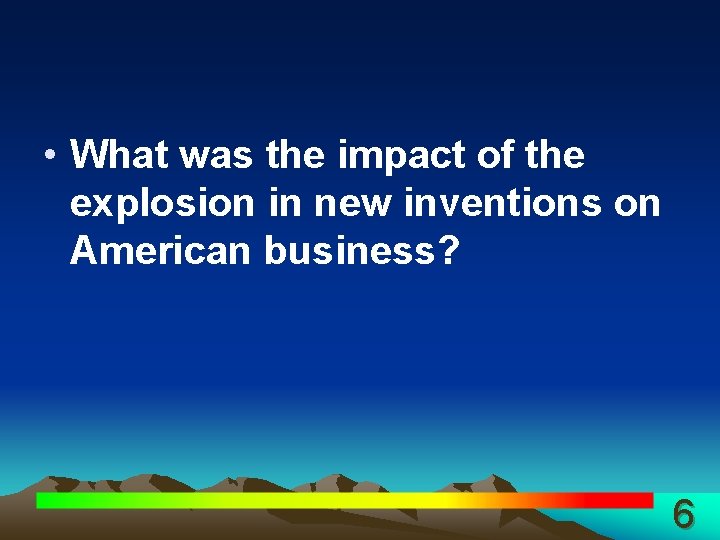 • What was the impact of the explosion in new inventions on American business?

6